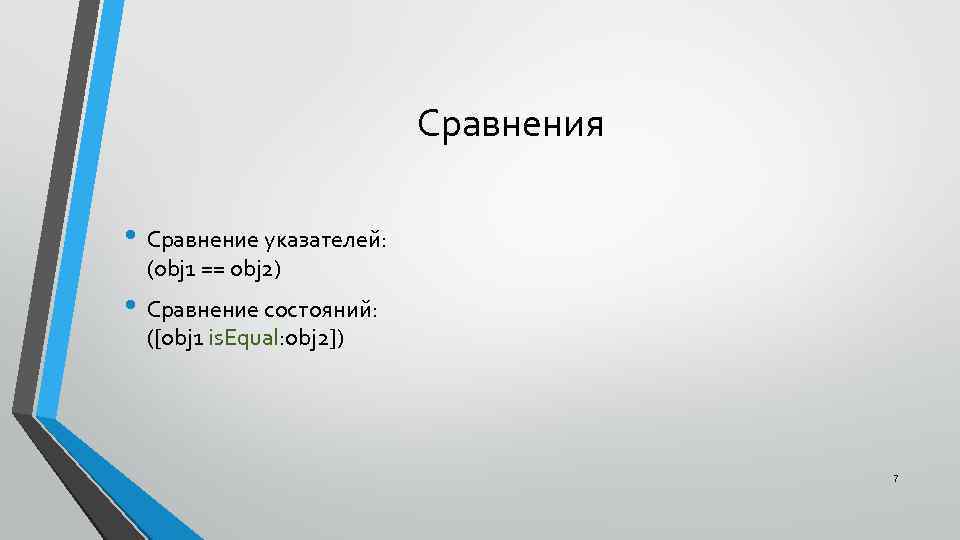 Сравнения

• Сравнение указателей: (obj1 == obj2)

• Сравнение состояний: ([obj1 isEqual:obj2])

7